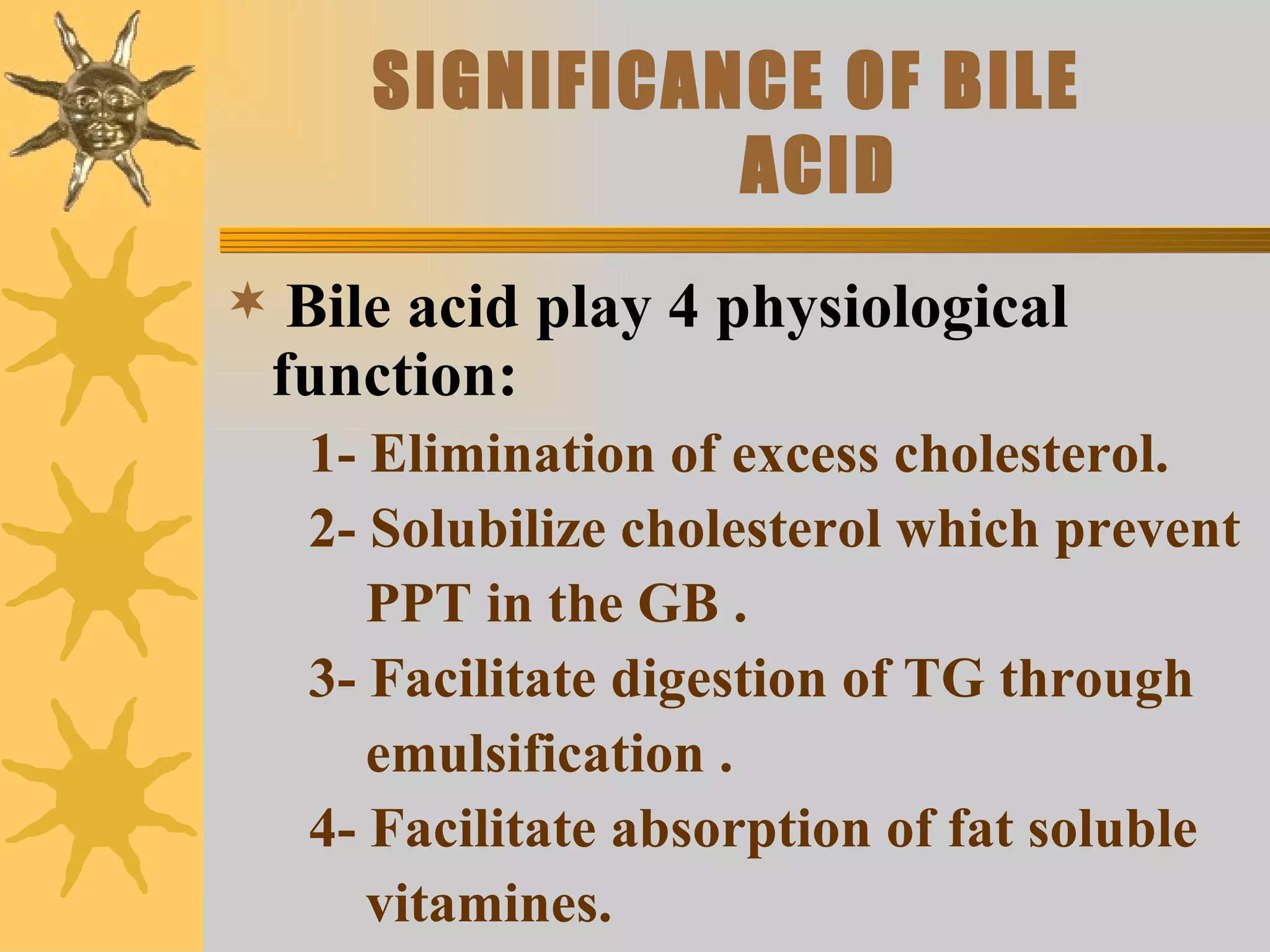 SIGNIFICANCE OF BILE ACID

Bile acid play 4 physiological function:

1- Elimination of excess cholesterol.

2- Solubilize cholesterol which prevent PPT in the GB .

3- Facilitate digestion of TG through emulsification .

4- Facilitate absorption of fat soluble vitamines.